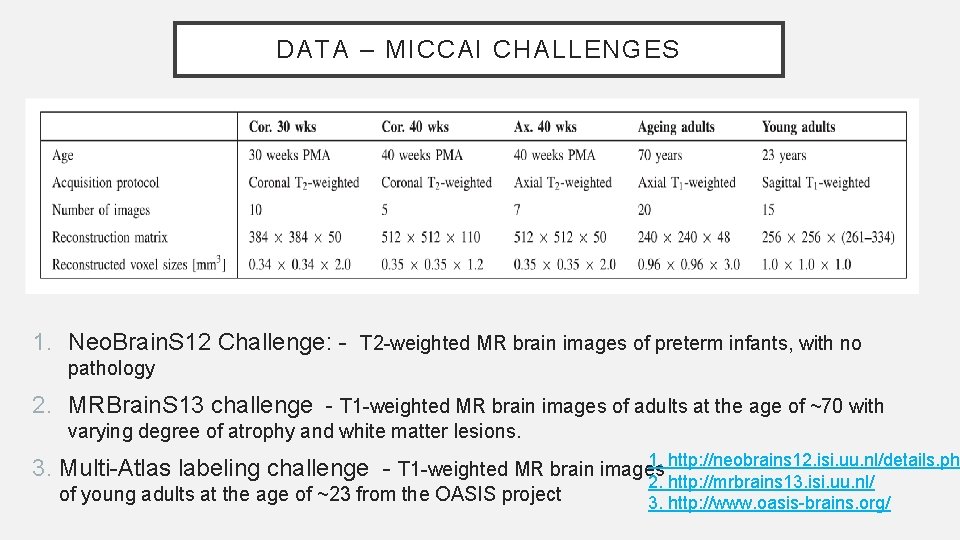 DATA – MICCAI CHALLENGES

| | Cor. 30 wks | Cor. 40 wks | Ax. 40 wks | Ageing adults | Young adults |
|---|---|---|---|---|---|
| Age | 30 weeks PMA | 40 weeks PMA | 40 weeks PMA | 70 years | 23 years |
| Acquisition protocol | Coronal $T_2$-weighted | Coronal $T_2$-weighted | Axial $T_2$-weighted | Axial $T_1$-weighted | Sagittal $T_1$-weighted |
| Number of images | 10 | 5 | 7 | 20 | 15 |
| Reconstruction matrix | $384 \times 384 \times 50$ | $512 \times 512 \times 110$ | $512 \times 512 \times 50$ | $240 \times 240 \times 48$ | $256 \times 256 \times (261–334)$ |
| Reconstructed voxel sizes [$mm^3$] | $0.34 \times 0.34 \times 2.0$ | $0.35 \times 0.35 \times 1.2$ | $0.35 \times 0.35 \times 2.0$ | $0.96 \times 0.96 \times 3.0$ | $1.0 \times 1.0 \times 1.0$ |

1. NeoBrainS12 Challenge: - T2-weighted MR brain images of preterm infants, with no pathology

2. MRBrainS13 challenge - T1-weighted MR brain images of adults at the age of ~70 with varying degree of atrophy and white matter lesions.

3. Multi-Atlas labeling challenge - T1-weighted MR brain images of young adults at the age of ~23 from the OASIS project

1. http://neobrains12.isi.uu.nl/details.ph
2. http://mrbrains13.isi.uu.nl/
3. http://www.oasis-brains.org/